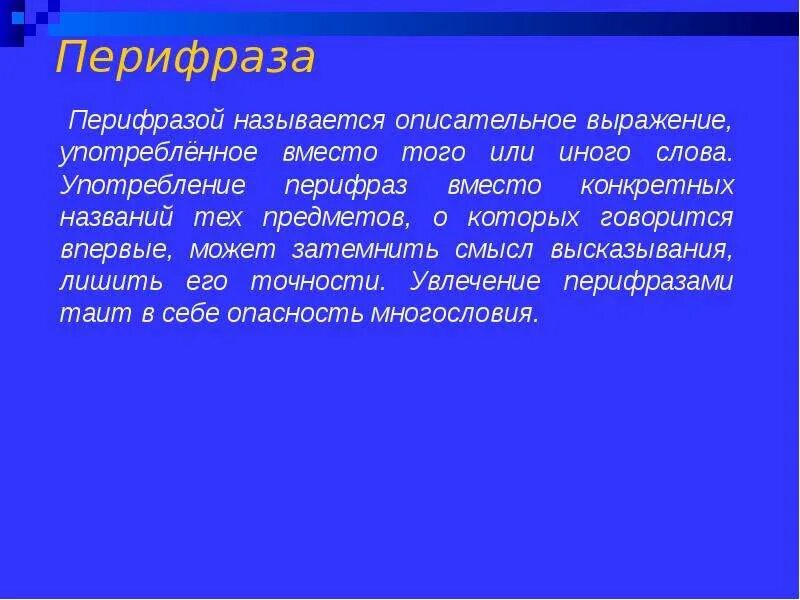 Перифраза

Перифразой называется описательное выражение, употреблённое вместо того или иного слова. Употребление перифраз вместо конкретных названий тех предметов, о которых говорится впервые, может затемнить смысл высказывания, лишить его точности. Увлечение перифразами таит в себе опасность многословия.